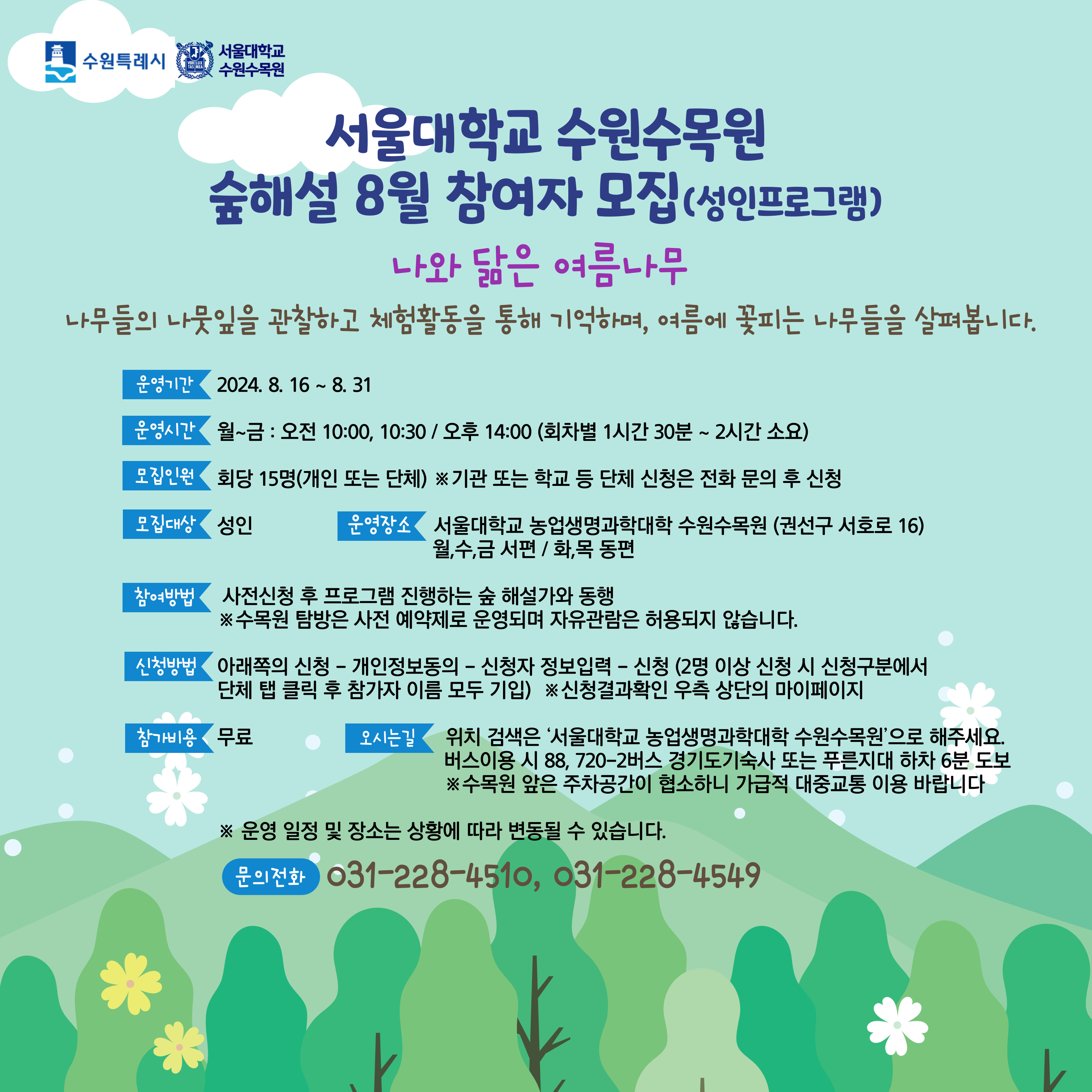 수원특례시 VERI TAS LUX MEA 서울대학교 수원수목원

서울대학교 수원수목원
숲해설 8월 참여자 모집(성인프로그램)

나와 닮은 여름나무

나무들의 나뭇잎을 관찰하고 체험활동을 통해 기억하며, 여름에 꽃피는 나무들을 살펴봅니다.

운영기간 2024. 8. 16 ~ 8. 31

운영시간 월~금 : 오전 10:00, 10:30 / 오후 14:00 (회차별 1시간 30분 ~ 2시간 소요)

모집인원 회당 15명(개인 또는 단체) ※기관 또는 학교 등 단체 신청은 전화 문의 후 신청

모집대상 성인

운영장소 서울대학교 농업생명과학대학 수원수목원 (권선구 서호로 16)
월,수,금 서편 / 화,목 동편

참여방법 사전신청 후 프로그램 진행하는 숲 해설가와 동행
※수목원 탐방은 사전 예약제로 운영되며 자유관람은 허용되지 않습니다.

신청방법 아래쪽의 신청 - 개인정보동의 - 신청자 정보입력 - 신청 (2명 이상 신청 시 신청구분에서 단체 탭 클릭 후 참가자 이름 모두 기입) ※신청결과확인 우측 상단의 마이페이지

참가비용 무료

오시는길 위치 검색은 '서울대학교 농업생명과학대학 수원수목원'으로 해주세요.
버스이용 시 88, 720-2버스 경기도기숙사 또는 푸른지대 하차 6분 도보
※수목원 앞은 주차공간이 협소하니 가급적 대중교통 이용 바랍니다

※ 운영 일정 및 장소는 상황에 따라 변동될 수 있습니다.

문의전화 031-228-4510, 031-228-4549